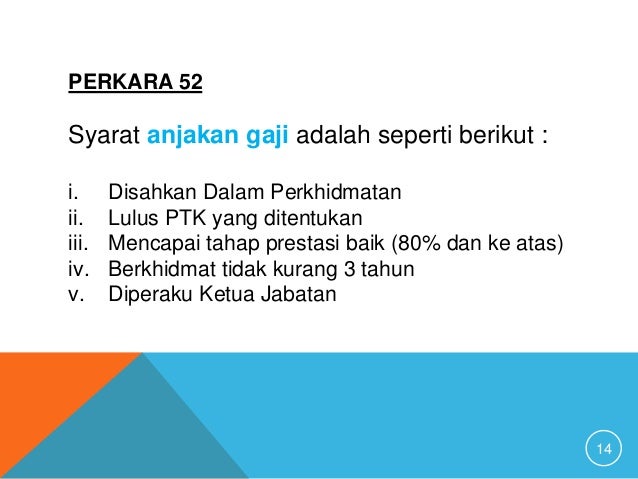 PERKARA 52

Syarat anjakan gaji adalah seperti berikut :

i. Disahkan Dalam Perkhidmatan
ii. Lulus PTK yang ditentukan
iii. Mencapai tahap prestasi baik (80% dan ke atas)
iv. Berkhidmat tidak kurang 3 tahun
v. Diperaku Ketua Jabatan

14